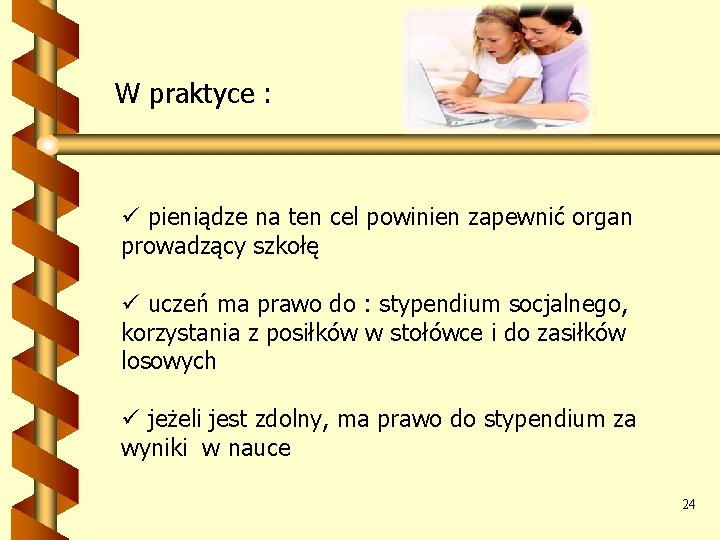 W praktyce :

✓ pieniądze na ten cel powinien zapewnić organ prowadzący szkołę

✓ uczeń ma prawo do : stypendium socjalnego, korzystania z posiłków w stołówce i do zasiłków losowych

✓ jeżeli jest zdolny, ma prawo do stypendium za wyniki w nauce

24